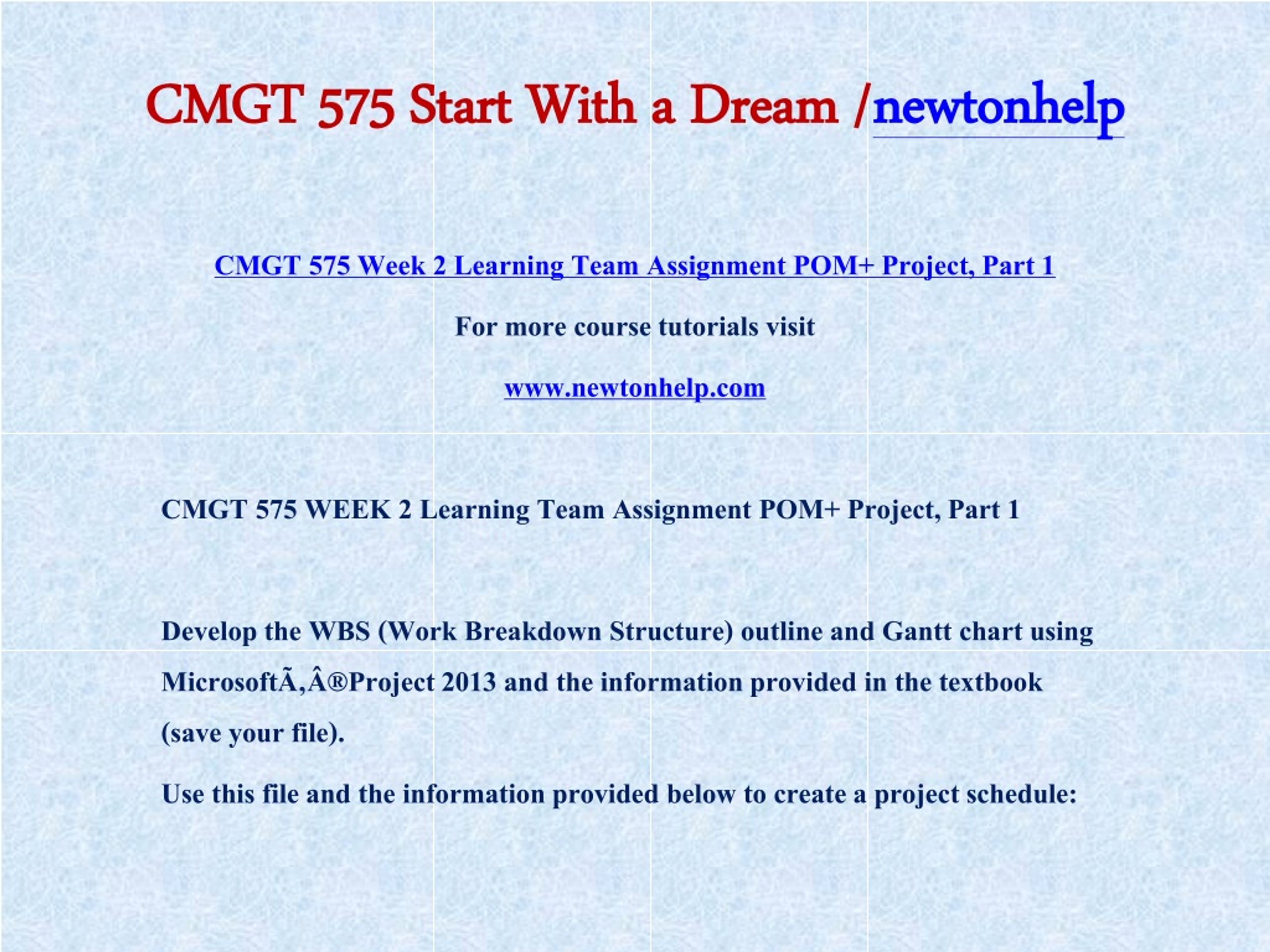 CMGT 575 Start With a Dream /newtonhelp

CMGT 575 Week 2 Learning Team Assignment POM+ Project, Part 1

For more course tutorials visit

www.newtonhelp.com

CMGT 575 WEEK 2 Learning Team Assignment POM+ Project, Part 1

Develop the WBS (Work Breakdown Structure) outline and Gantt chart using MicrosoftÃ‚Â®Project 2013 and the information provided in the textbook (save your file).

Use this file and the information provided below to create a project schedule: